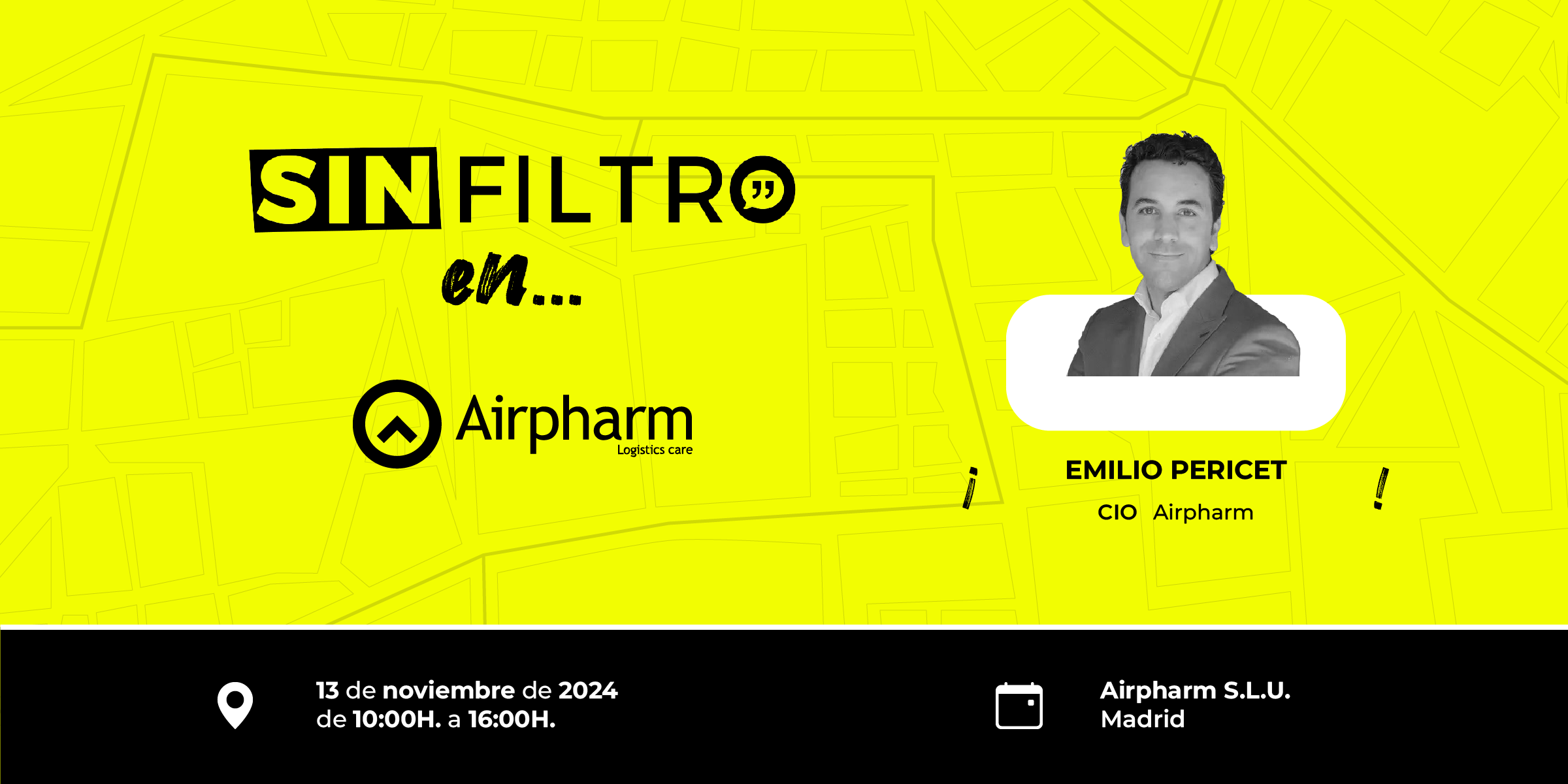 SIN FILTRO
en...

Airpharm
Logistics care

¡ EMILIO PERICET !
CIO Airpharm

13 de noviembre de 2024
de 10:00H. a 16:00H.

Airpharm S.L.U.
Madrid